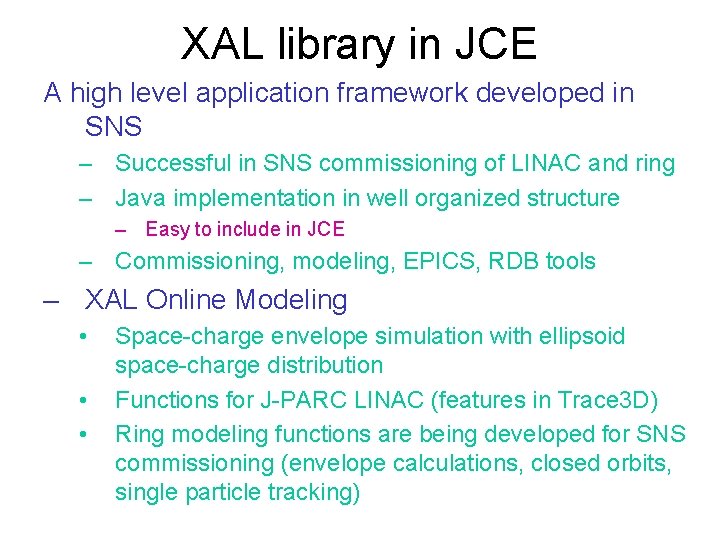 XAL library in JCE

A high level application framework developed in SNS

– Successful in SNS commissioning of LINAC and ring

– Java implementation in well organized structure

– Easy to include in JCE

– Commissioning, modeling, EPICS, RDB tools

– XAL Online Modeling

• Space-charge envelope simulation with ellipsoid space-charge distribution

• Functions for J-PARC LINAC (features in Trace3D)

• Ring modeling functions are being developed for SNS commissioning (envelope calculations, closed orbits, single particle tracking)